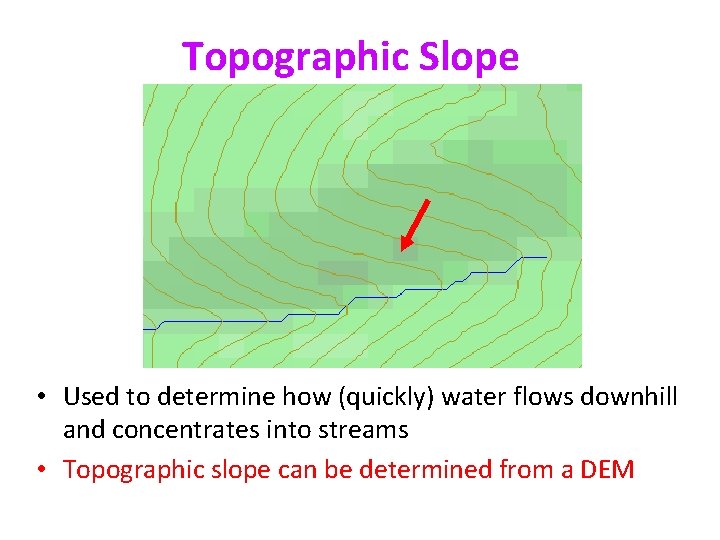 Topographic Slope

• Used to determine how (quickly) water flows downhill and concentrates into streams

• Topographic slope can be determined from a DEM